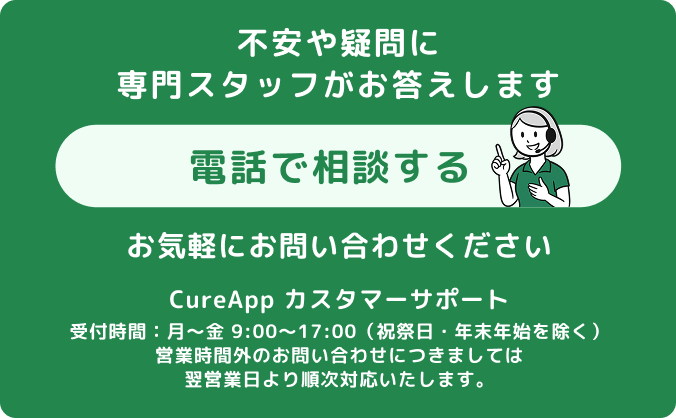 不安や疑問に
専門スタッフがお答えします

電話で相談する

お気軽にお問い合わせください

CureApp カスタマーサポート
受付時間：月〜金 9:00〜17:00（祝祭日・年末年始を除く）
営業時間外のお問い合わせにつきましては
翌営業日より順次対応いたします。